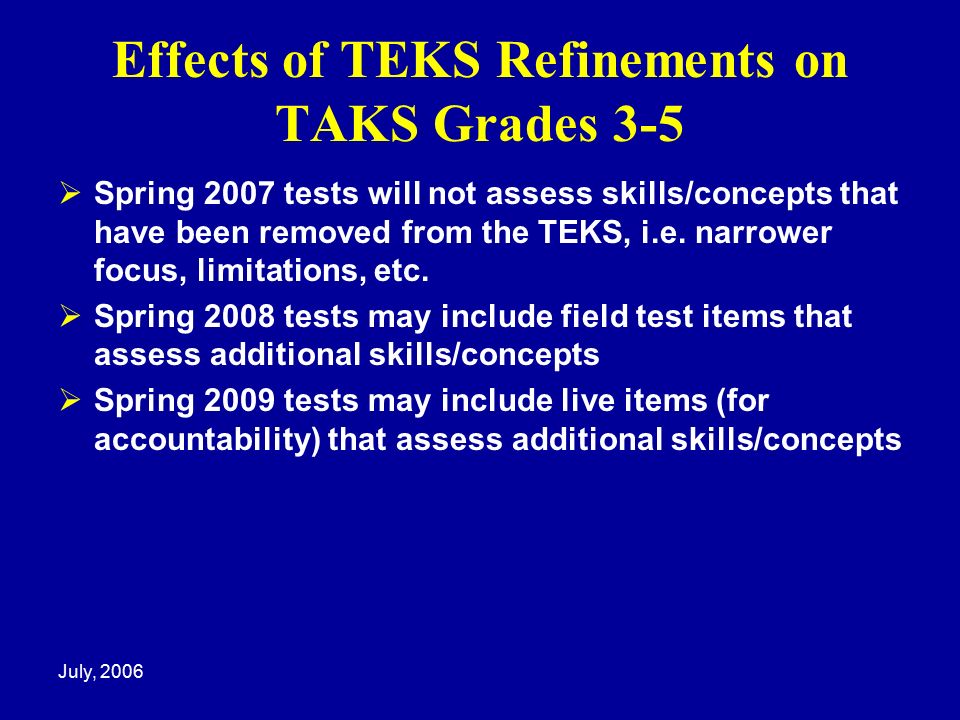 Effects of TEKS Refinements on TAKS Grades 3-5

➢ Spring 2007 tests will not assess skills/concepts that have been removed from the TEKS, i.e. narrower focus, limitations, etc.

➢ Spring 2008 tests may include field test items that assess additional skills/concepts

➢ Spring 2009 tests may include live items (for accountability) that assess additional skills/concepts

July, 2006